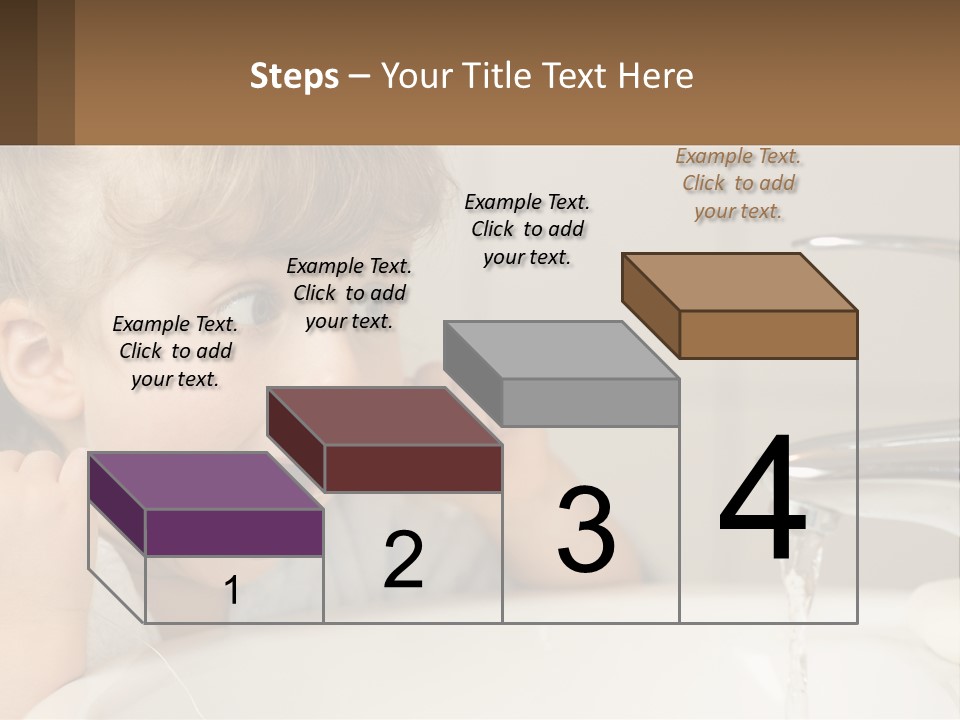 Steps – Your Title Text Here

Example Text. Click to add your text.

Example Text. Click to add your text.

Example Text. Click to add your text.

Example Text. Click to add your text.

1

2

3

4